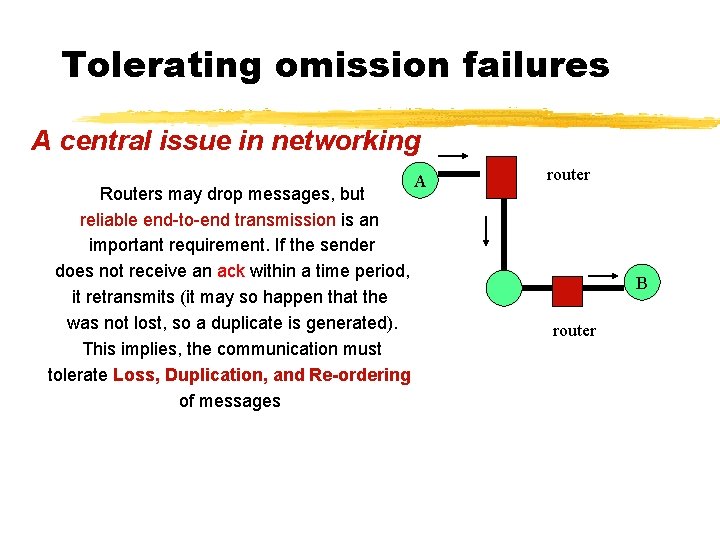 Tolerating omission failures

A central issue in networking

Routers may drop messages, but reliable end-to-end transmission is an important requirement. If the sender does not receive an ack within a time period, it retransmits (it may so happen that the was not lost, so a duplicate is generated). This implies, the communication must tolerate Loss, Duplication, and Re-ordering of messages

A

router

B

router